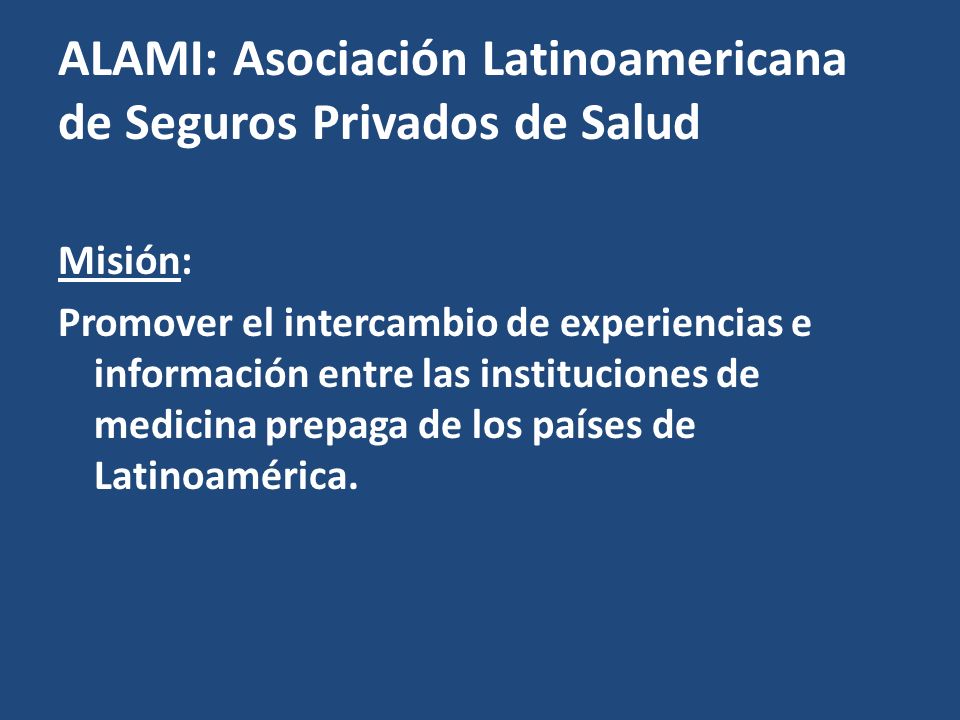 ALAMI: Asociación Latinoamericana de Seguros Privados de Salud

Misión:

Promover el intercambio de experiencias e información entre las instituciones de medicina prepaga de los países de Latinoamérica.